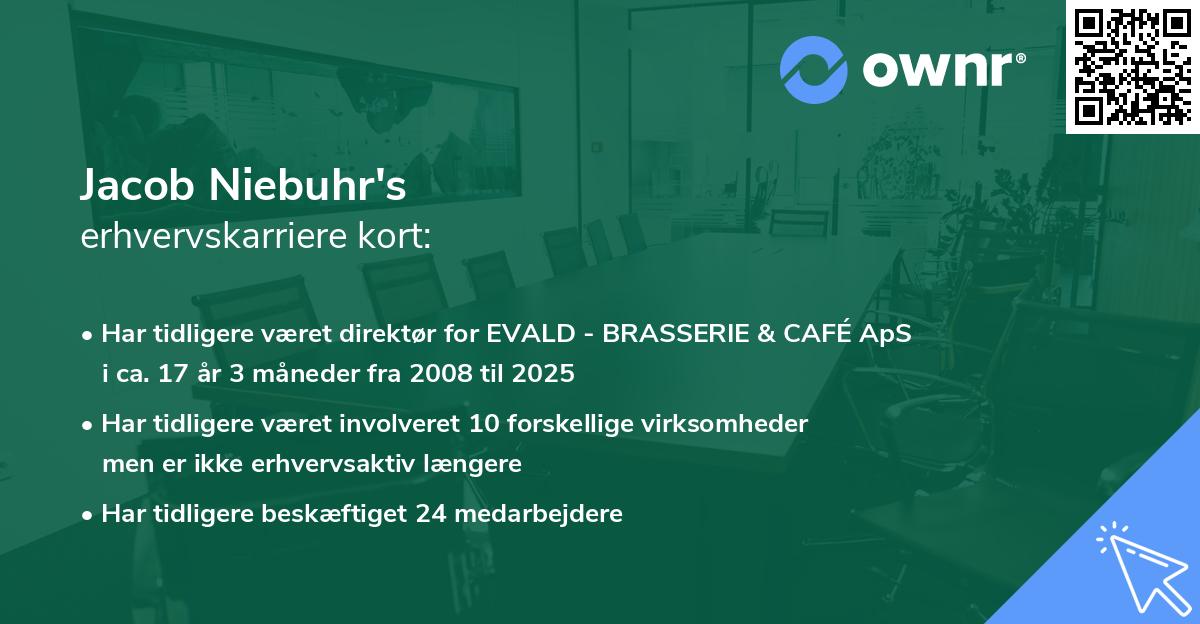 ownr®

Jacob Niebuhr's
erhvervskarriere kort:

• Har tidligere været direktør for EVALD - BRASSERIE & CAFÉ ApS i ca. 17 år 3 måneder fra 2008 til 2025

• Har tidligere været involveret 10 forskellige virksomheder men er ikke erhvervsaktiv længere

• Har tidligere beskæftiget 24 medarbejdere